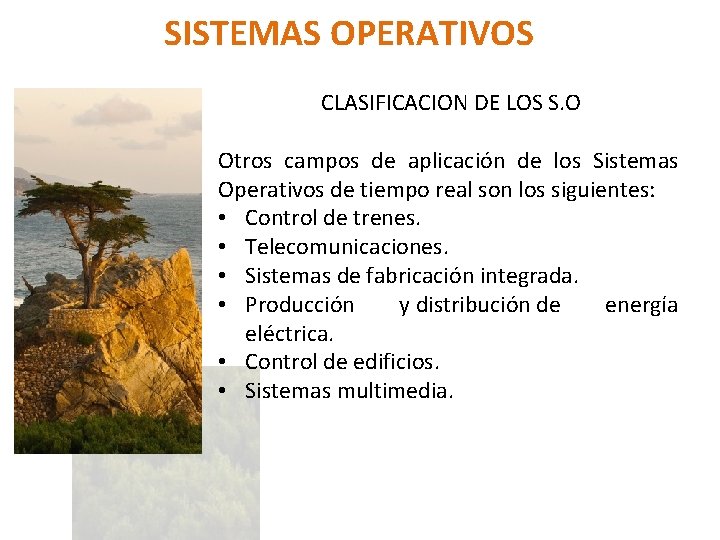 SISTEMAS OPERATIVOS

CLASIFICACION DE LOS S.O

Otros campos de aplicación de los Sistemas Operativos de tiempo real son los siguientes:
• Control de trenes.
• Telecomunicaciones.
• Sistemas de fabricación integrada.
• Producción y distribución de energía eléctrica.
• Control de edificios.
• Sistemas multimedia.